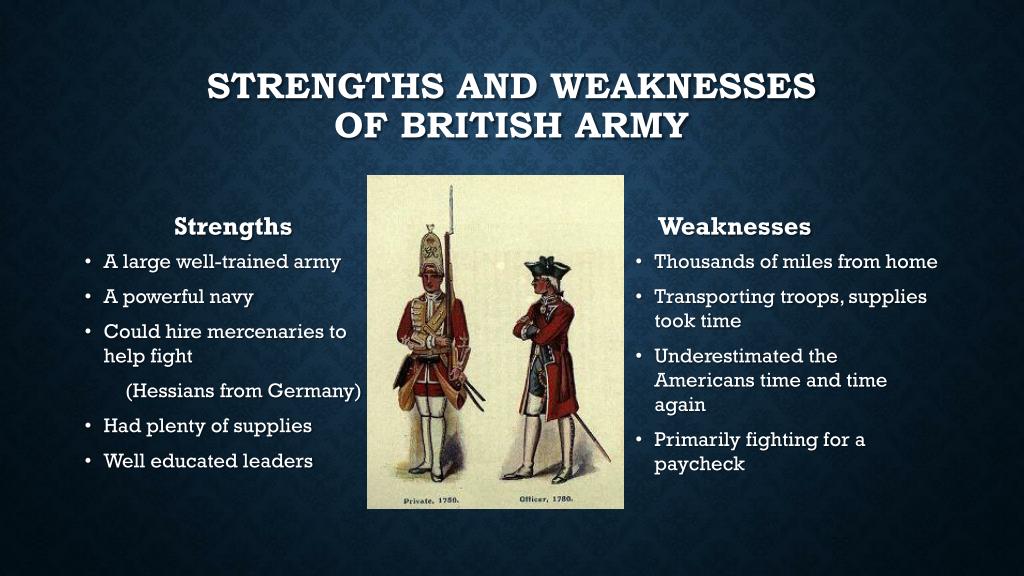 STRENGTHS AND WEAKNESSES OF BRITISH ARMY

Strengths
• A large well-trained army
• A powerful navy
• Could hire mercenaries to help fight
(Hessians from Germany)
• Had plenty of supplies
• Well educated leaders

Private, 1750.
Officer, 1780.

Weaknesses
• Thousands of miles from home
• Transporting troops, supplies took time
• Underestimated the Americans time and time again
• Primarily fighting for a paycheck